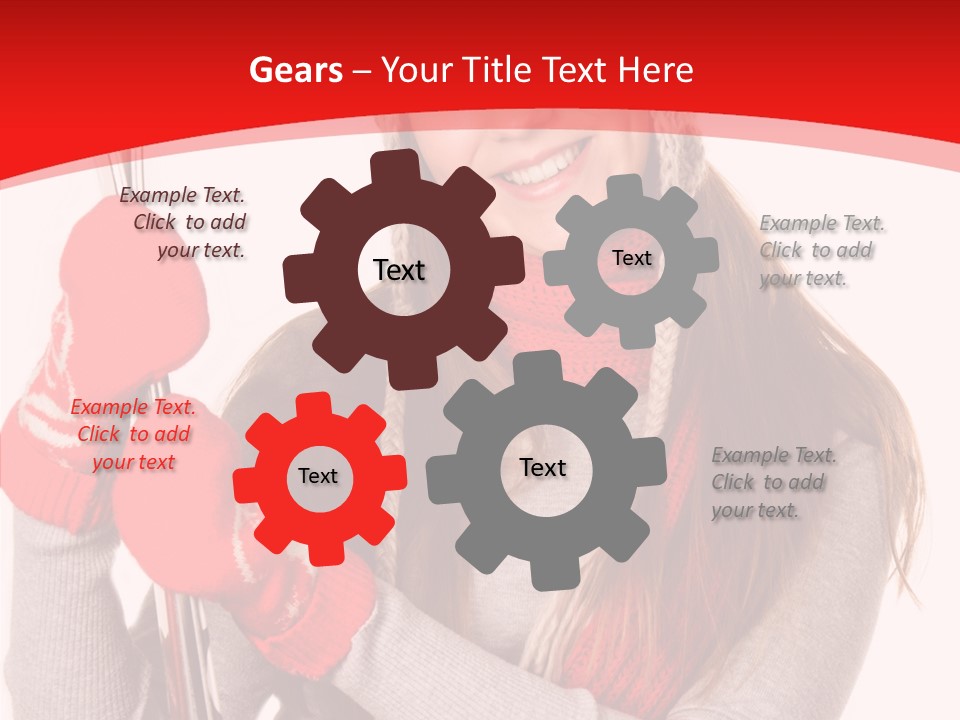 Gears – Your Title Text Here

Example Text. Click to add your text.

Text

Text

Example Text. Click to add your text.

Example Text. Click to add your text

Text

Text

Example Text. Click to add your text.